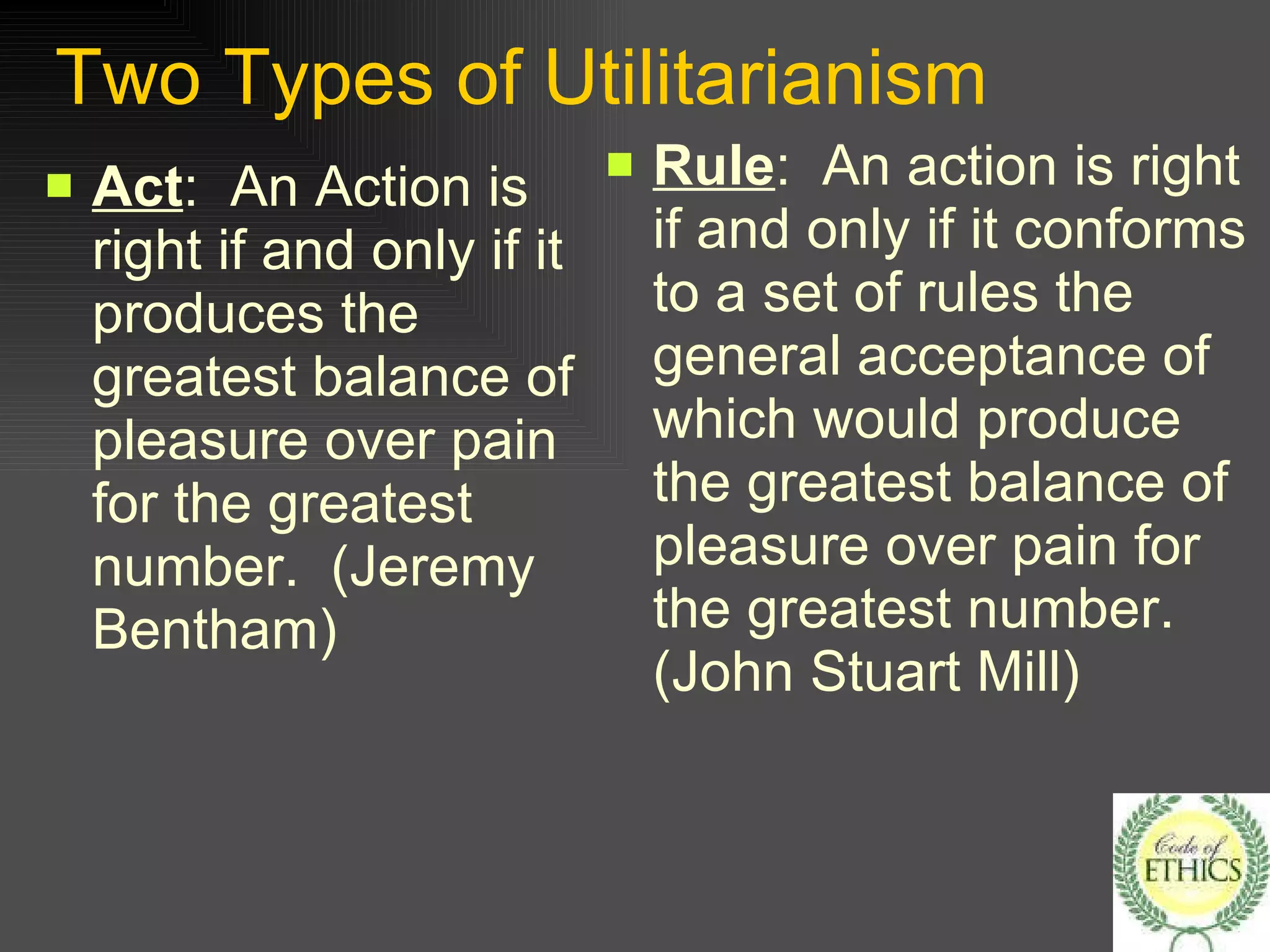 Two Types of Utilitarianism

Act: An Action is right if and only if it produces the greatest balance of pleasure over pain for the greatest number. (Jeremy Bentham)

Rule: An action is right if and only if it conforms to a set of rules the general acceptance of which would produce the greatest balance of pleasure over pain for the greatest number. (John Stuart Mill)

Code of ETHICS